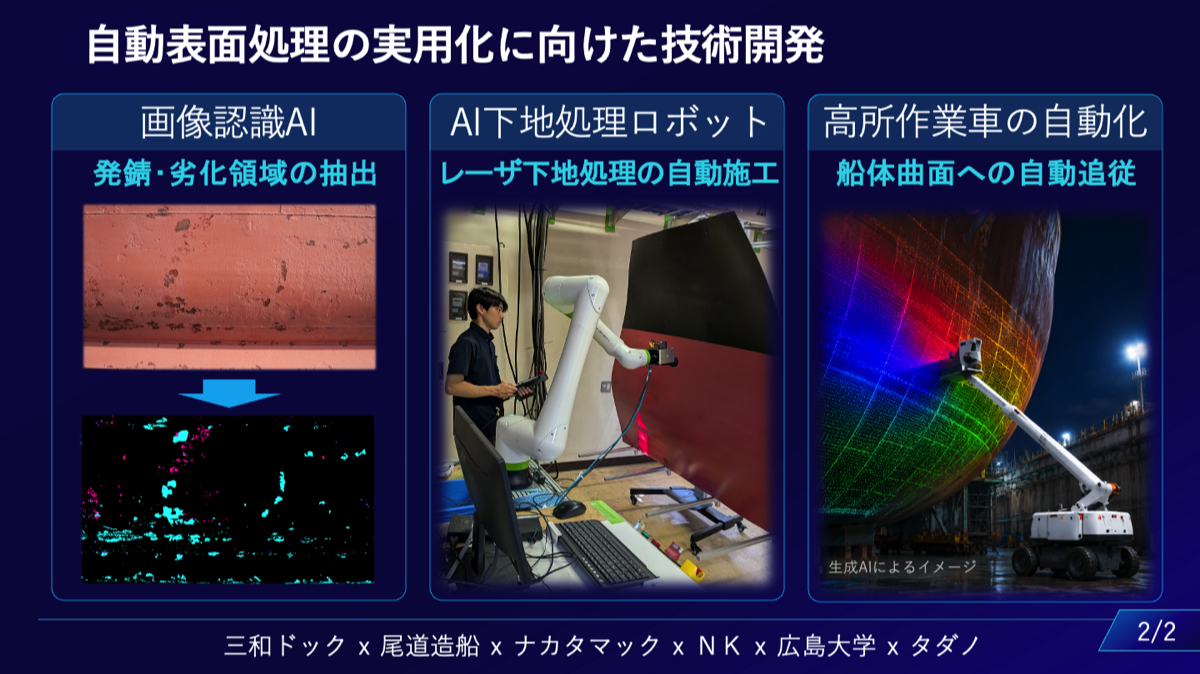 自動表面処理の実用化に向けた技術開発

画像認識AI

発錆･劣化領域の抽出

AI下地処理ロボット

レーザ下地処理の自動施工

高所作業車の自動化

船体曲面への自動追従

生成AIによるイメージ

三和ドック x 尾道造船 x ナカタマック x NK x 広島大学 x タダノ

2/2